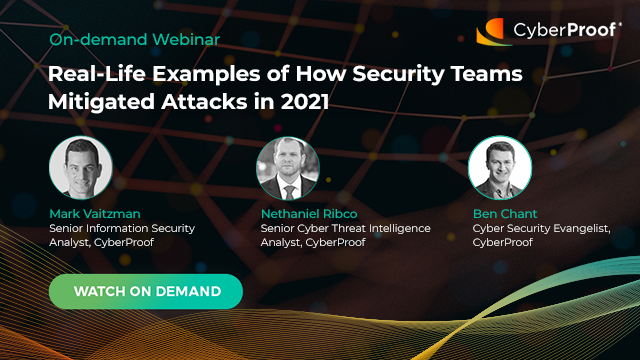 On-demand Webinar

CyberProof

Real-Life Examples of How Security Teams Mitigated Attacks in 2021

Mark Vaitzman
Senior Information Security Analyst, CyberProof

Nethaniel Ribco
Senior Cyber Threat Intelligence Analyst, CyberProof

Ben Chant
Cyber Security Evangelist, CyberProof

WATCH ON DEMAND